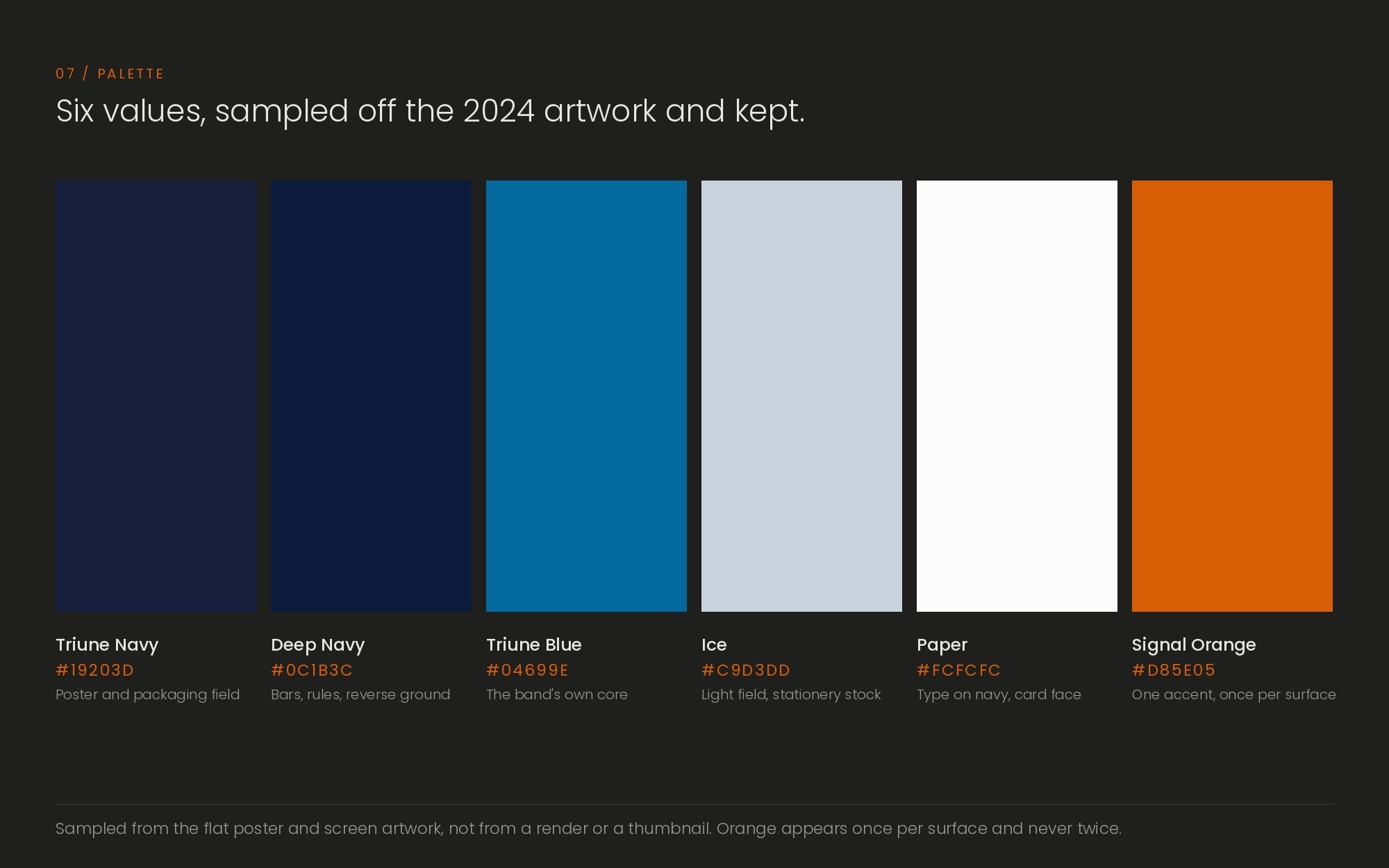 07 / PALETTE

Six values, sampled off the 2024 artwork and kept.

Triune Navy
#19203D
Poster and packaging field

Deep Navy
#0C1B3C
Bars, rules, reverse ground

Triune Blue
#04699E
The band's own core

Ice
#C9D3DD
Light field, stationery stock

Paper
#FCFCFC
Type on navy, card face

Signal Orange
#D85E05
One accent, once per surface

Sampled from the flat poster and screen artwork, not from a render or a thumbnail. Orange appears once per surface and never twice.